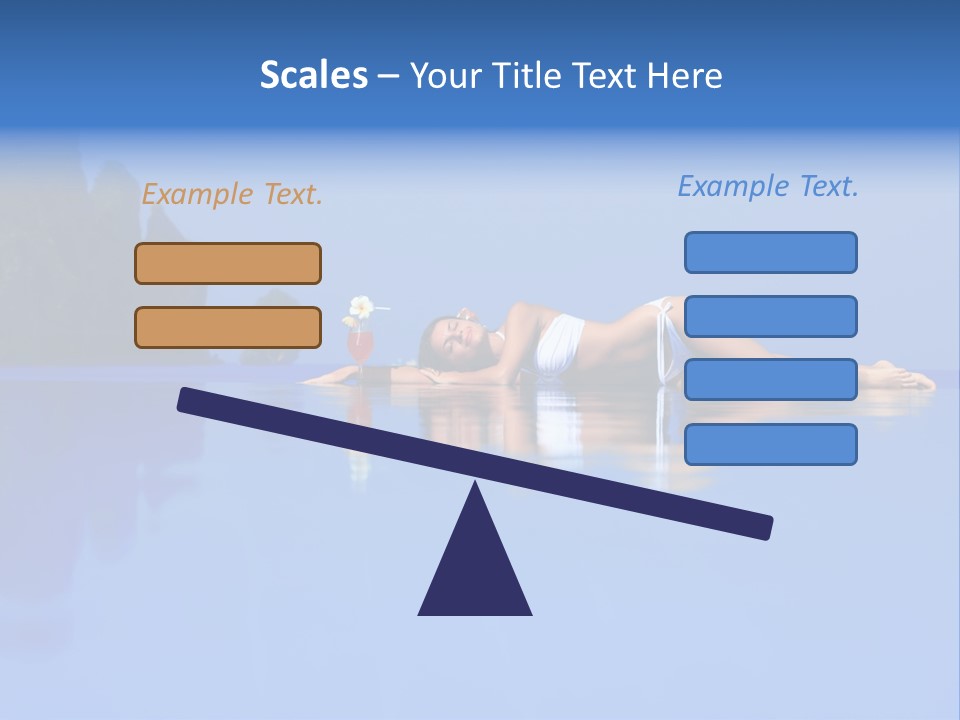 Scales – Your Title Text Here

Example Text.

Example Text.